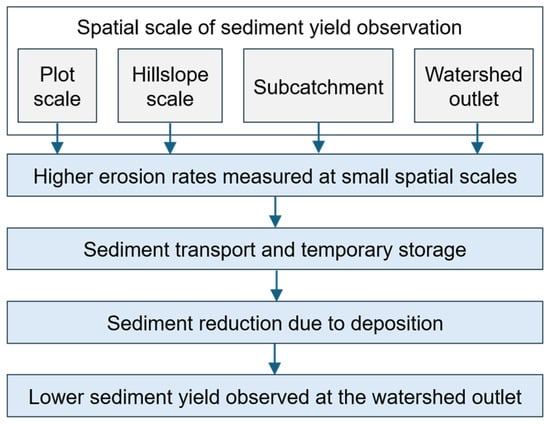 Spatial scale of sediment yield observation

Plot scale

Hillslope scale

Subcatchment

Watershed outlet

Higher erosion rates measured at small spatial scales

Sediment transport and temporary storage

Sediment reduction due to deposition

Lower sediment yield observed at the watershed outlet